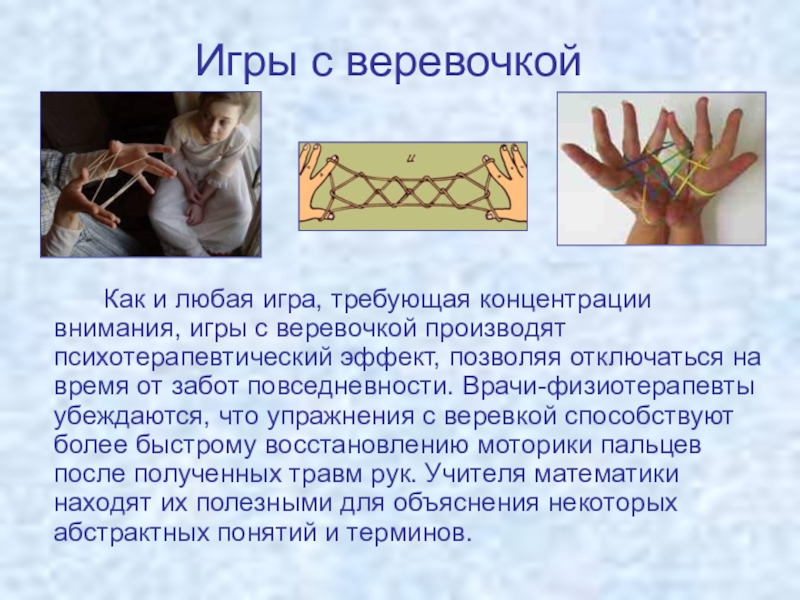 Игры с веревочкой

и

Как и любая игра, требующая концентрации внимания, игры с веревочкой производят психотерапевтический эффект, позволяя отключаться на время от забот повседневности. Врачи-физиотерапевты убеждаются, что упражнения с веревкой способствуют более быстрому восстановлению моторики пальцев после полученных травм рук. Учителя математики находят их полезными для объяснения некоторых абстрактных понятий и терминов.